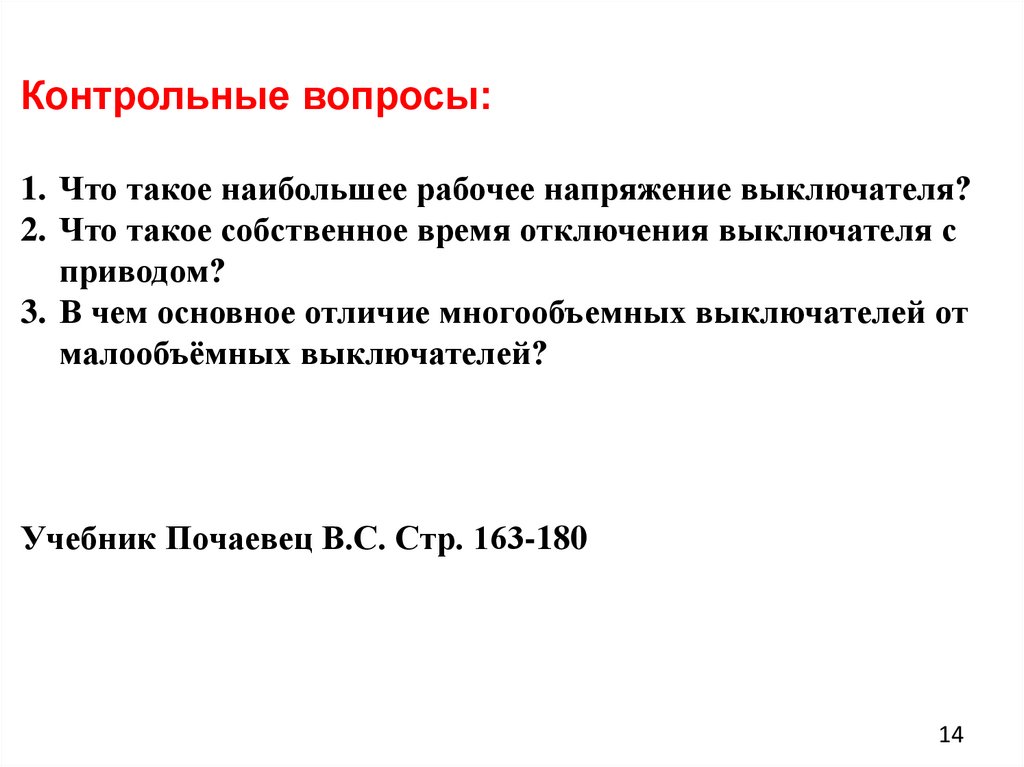 Контрольные вопросы:

1. Что такое наибольшее рабочее напряжение выключателя?
2. Что такое собственное время отключения выключателя с приводом?
3. В чем основное отличие многообъемных выключателей от малообъёмных выключателей?

Учебник Почаевец В.С. Стр. 163-180

14